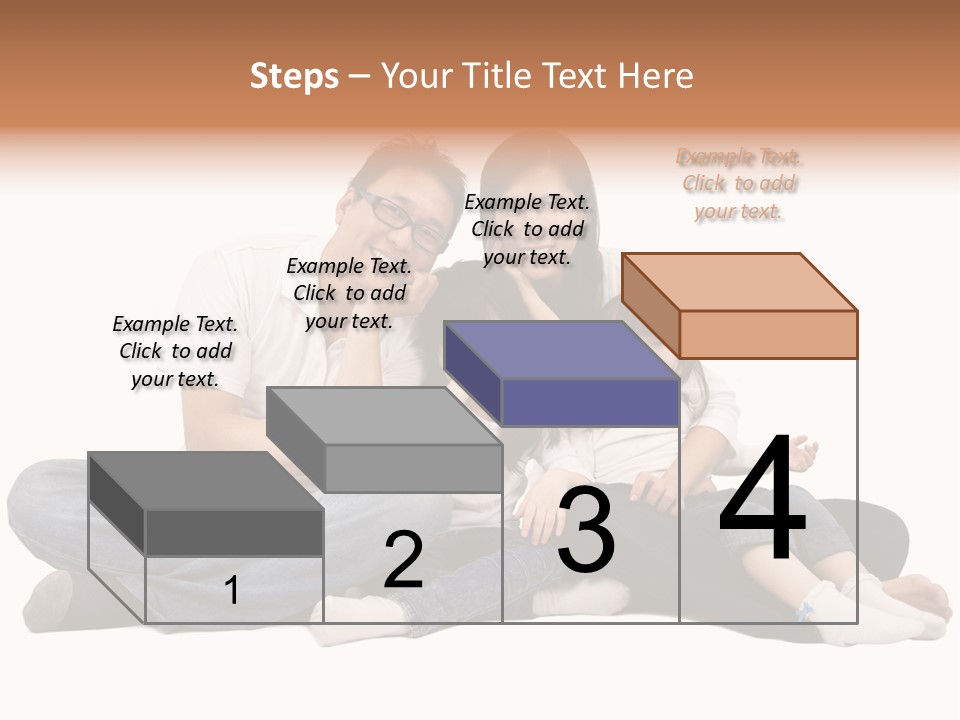 Steps – Your Title Text Here

Example Text. Click to add your text.

Example Text. Click to add your text.

Example Text. Click to add your text.

Example Text. Click to add your text.

1

2

3

4